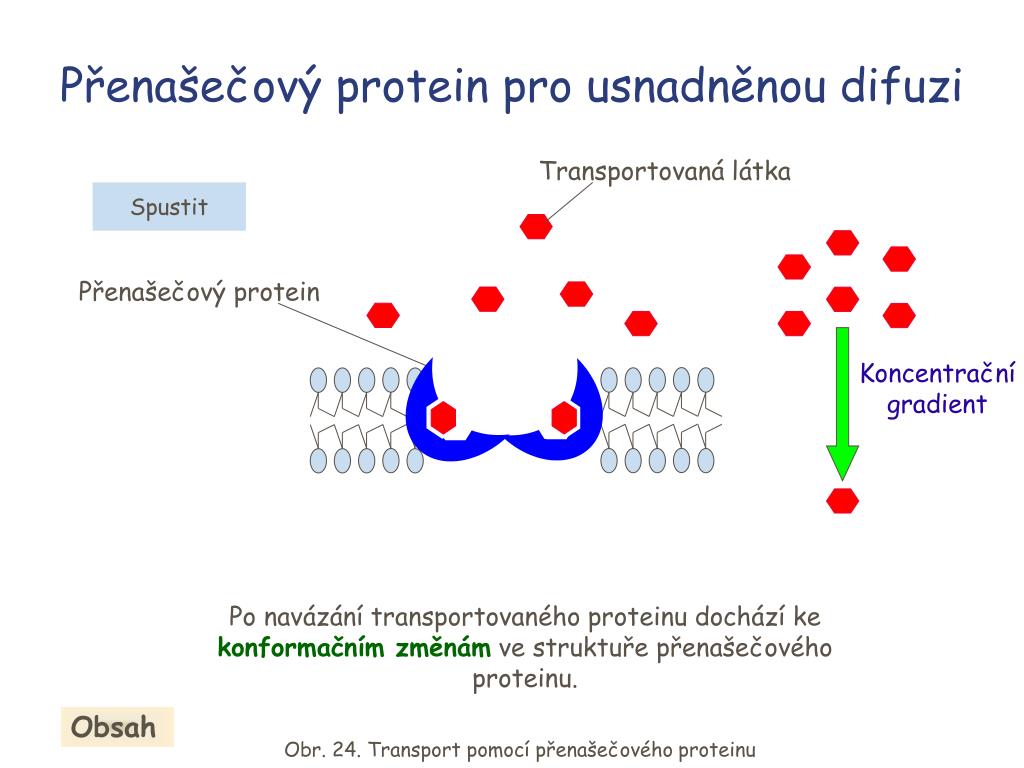 Přenašečový protein pro usnadněnou difuzi

Spustit

Transportovaná látka

Přenašečový protein

Koncentrační gradient

Po navázání transportovaného proteinu dochází ke konformačním změnám ve struktuře přenašečového proteinu.

Obsah

Obr. 24. Transport pomocí přenašečového proteinu